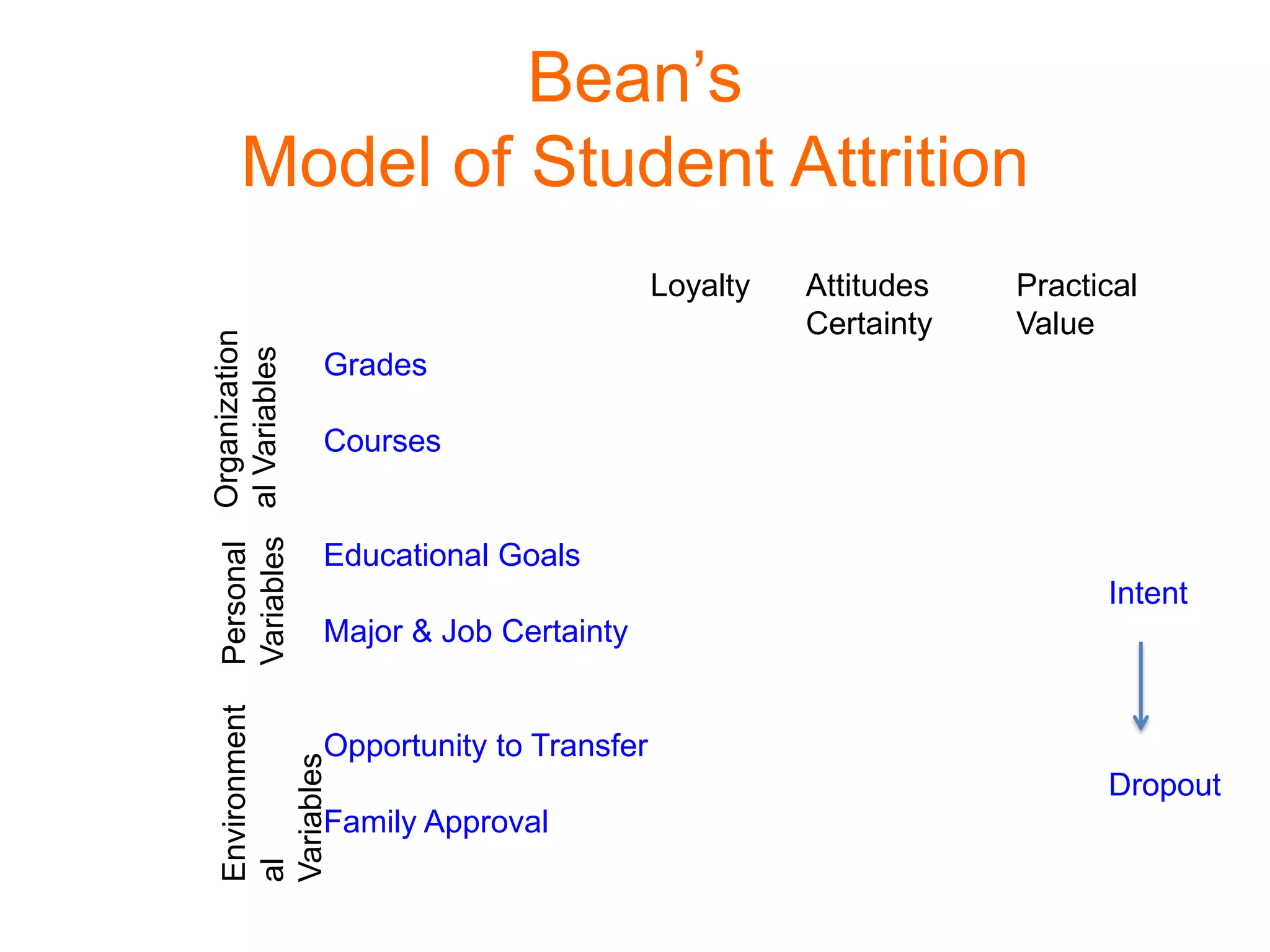 Bean's
Model of Student Attrition

Loyalty

Attitudes Certainty

Practical Value

Organizational Variables

Grades

Courses

Personal Variables

Educational Goals

Major & Job Certainty

Environmental Variables

Opportunity to Transfer

Family Approval

Intent

Dropout